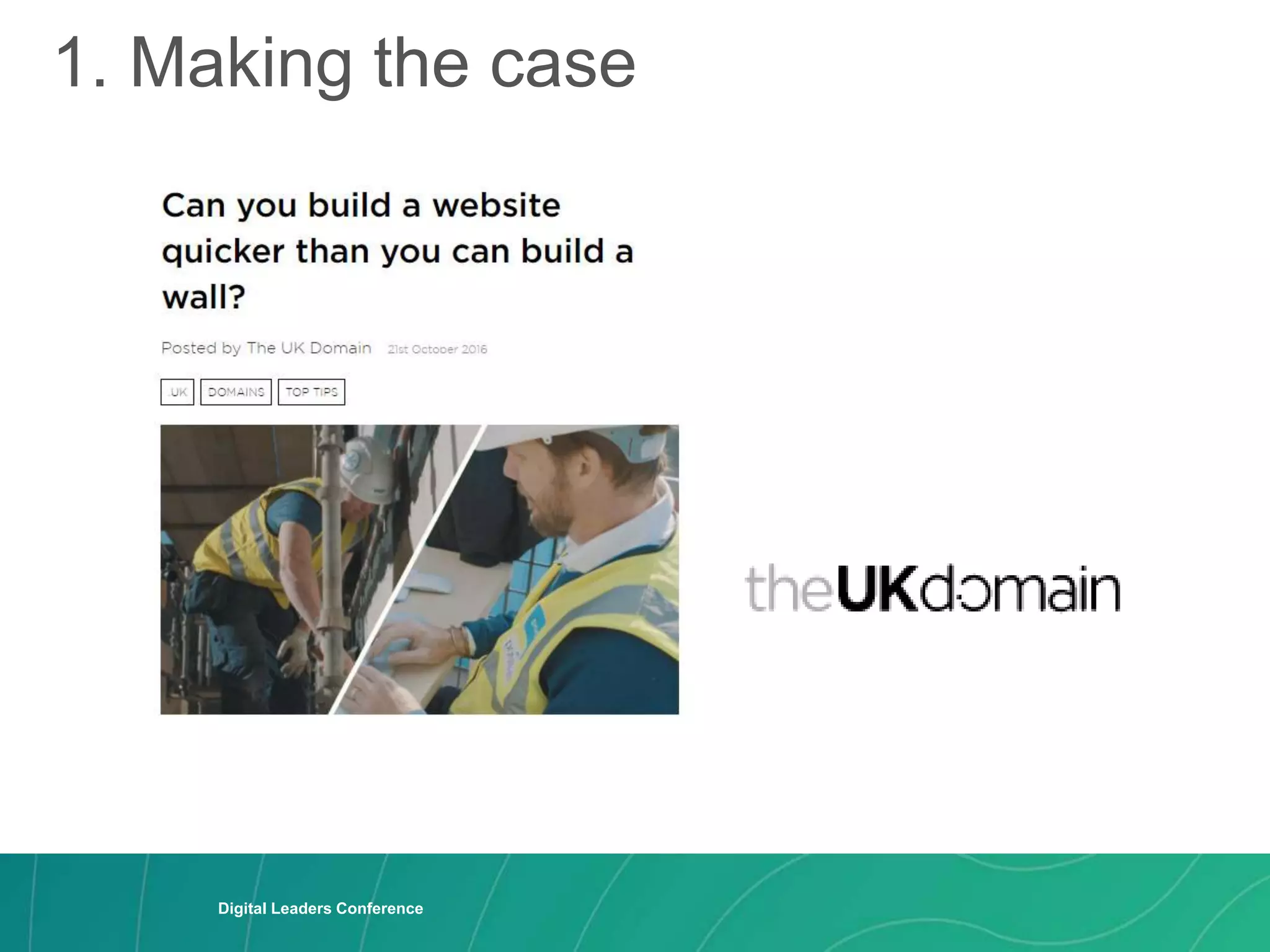 1. Making the case

Can you build a website quicker than you can build a wall?

Posted by The UK Domain 21st October 2016

UK DOMAINS TOP TIPS

theUKdomain

Digital Leaders Conference